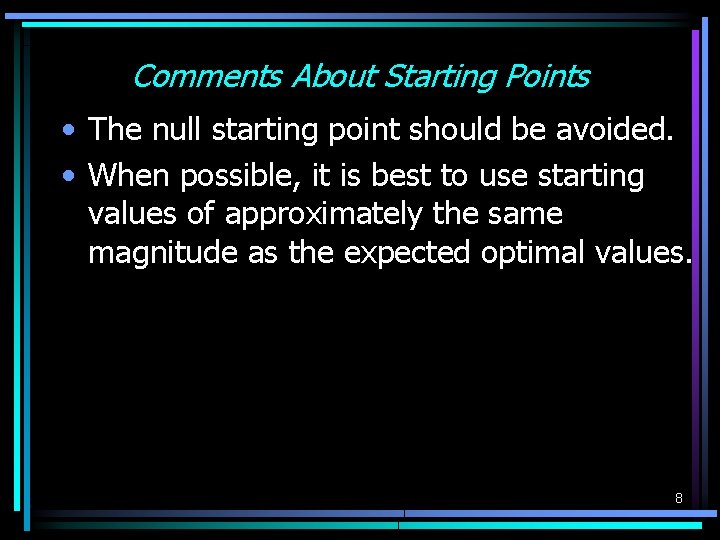 Comments About Starting Points

• The null starting point should be avoided.

• When possible, it is best to use starting values of approximately the same magnitude as the expected optimal values.

8